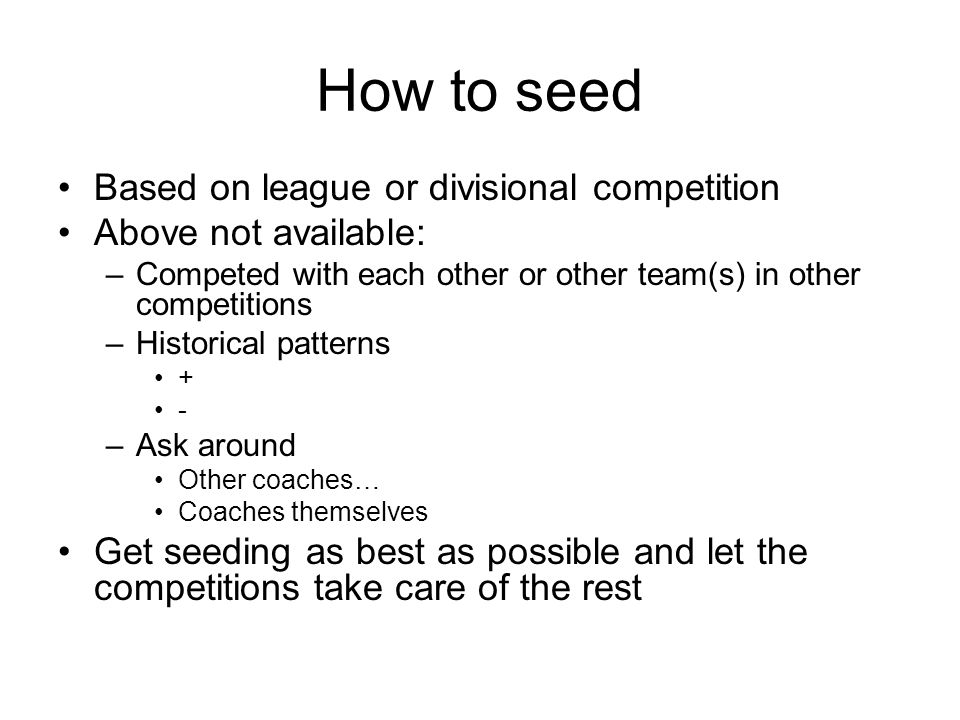 How to seed

• Based on league or divisional competition
• Above not available:
  – Competed with each other or other team(s) in other competitions
  – Historical patterns
    • +
    • -
  – Ask around
    • Other coaches…
    • Coaches themselves
• Get seeding as best as possible and let the competitions take care of the rest